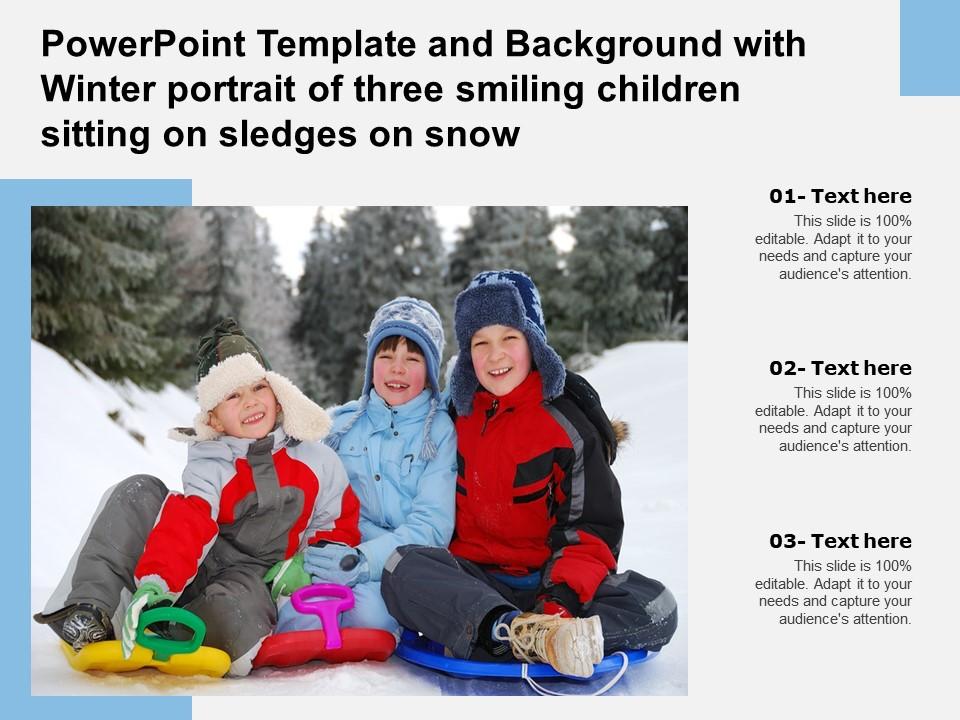 PowerPoint Template and Background with Winter portrait of three smiling children sitting on sledges on snow

01- Text here
This slide is 100% editable. Adapt it to your needs and capture your audience's attention.

02- Text here
This slide is 100% editable. Adapt it to your needs and capture your audience's attention.

03- Text here
This slide is 100% editable. Adapt it to your needs and capture your audience's attention.